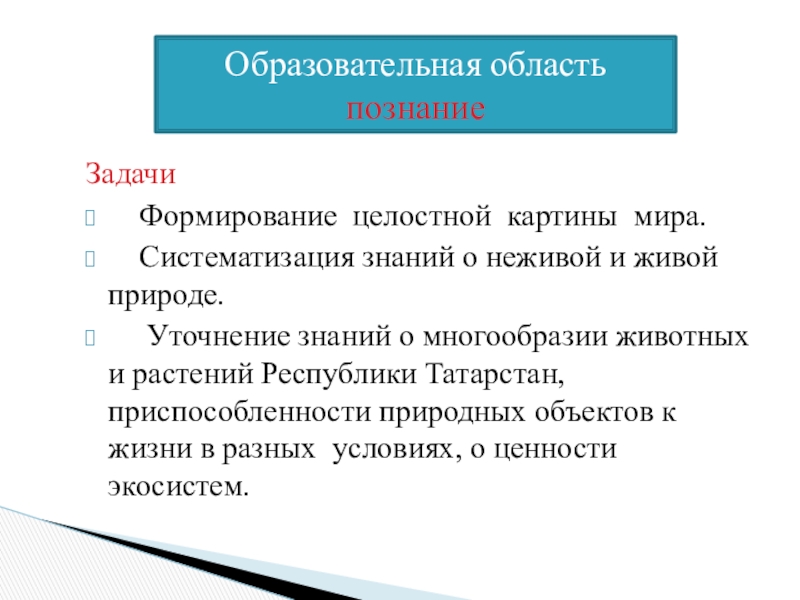 Образовательная область познание

Задачи

Формирование целостной картины мира.

Систематизация знаний о неживой и живой природе.

Уточнение знаний о многообразии животных и растений Республики Татарстан, приспособленности природных объектов к жизни в разных условиях, о ценности экосистем.